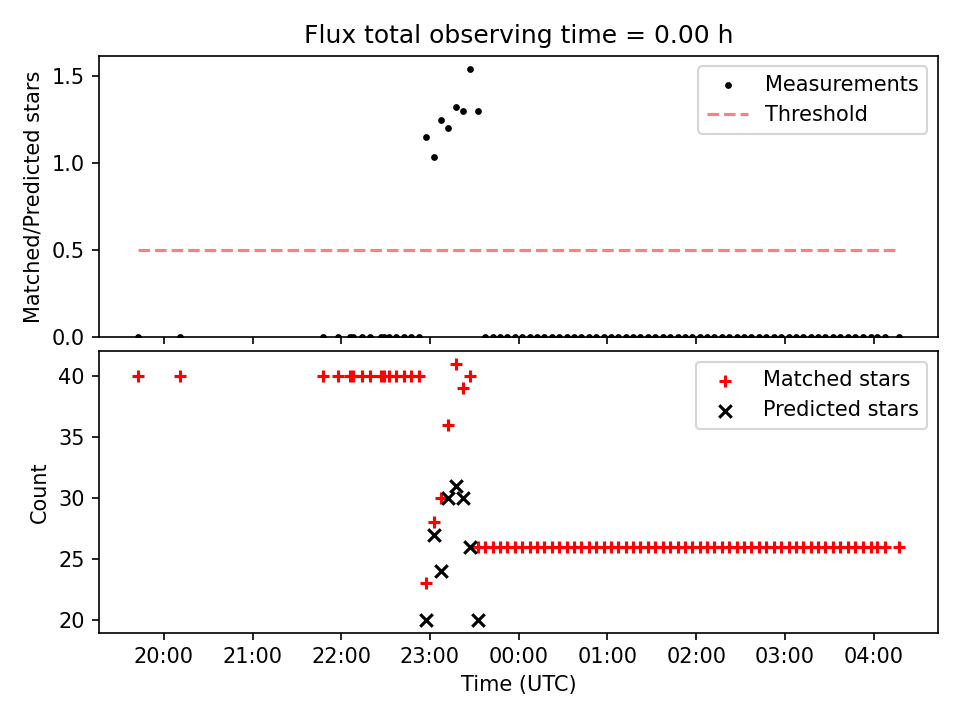 Flux total observing time = 0.00 h

Matched/Predicted stars

1.5
1.0
0.5
0.0

Measurements
Threshold

Count

40
35
30
25
20

Matched stars
Predicted stars

20:00
21:00
22:00
23:00
00:00
01:00
02:00
03:00
04:00

Time (UTC)